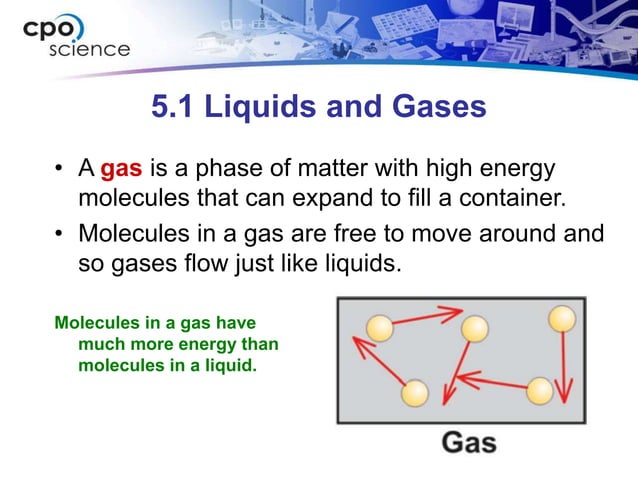 cpo science

5.1 Liquids and Gases

• A gas is a phase of matter with high energy molecules that can expand to fill a container.

• Molecules in a gas are free to move around and so gases flow just like liquids.

Molecules in a gas have much more energy than molecules in a liquid.

Gas